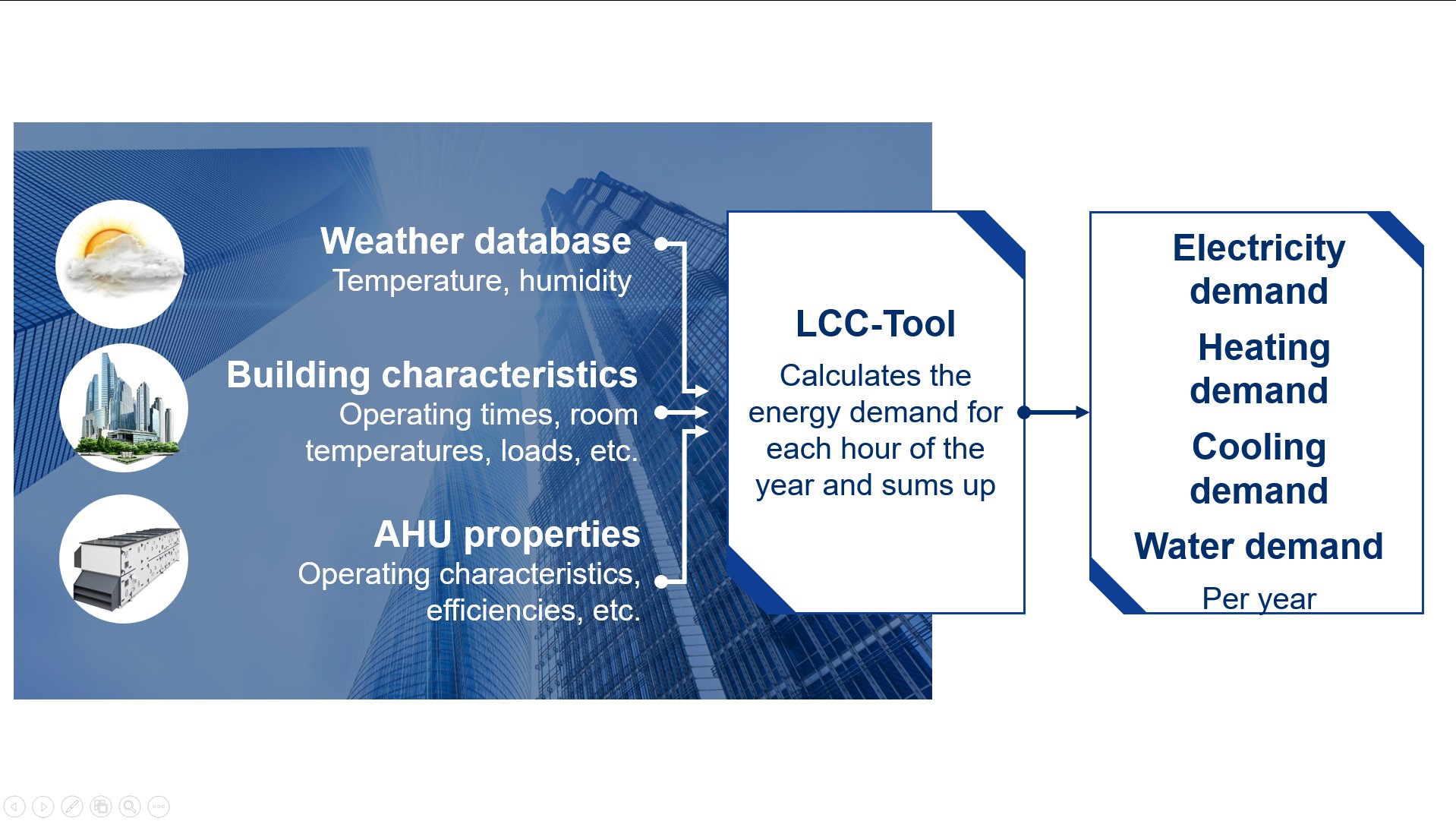 Weather database
Temperature, humidity

Building characteristics
Operating times, room temperatures, loads, etc.

AHU properties
Operating characteristics, efficiencies, etc.

LCC-Tool
Calculates the energy demand for each hour of the year and sums up

Electricity demand
Heating demand
Cooling demand
Water demand
Per year